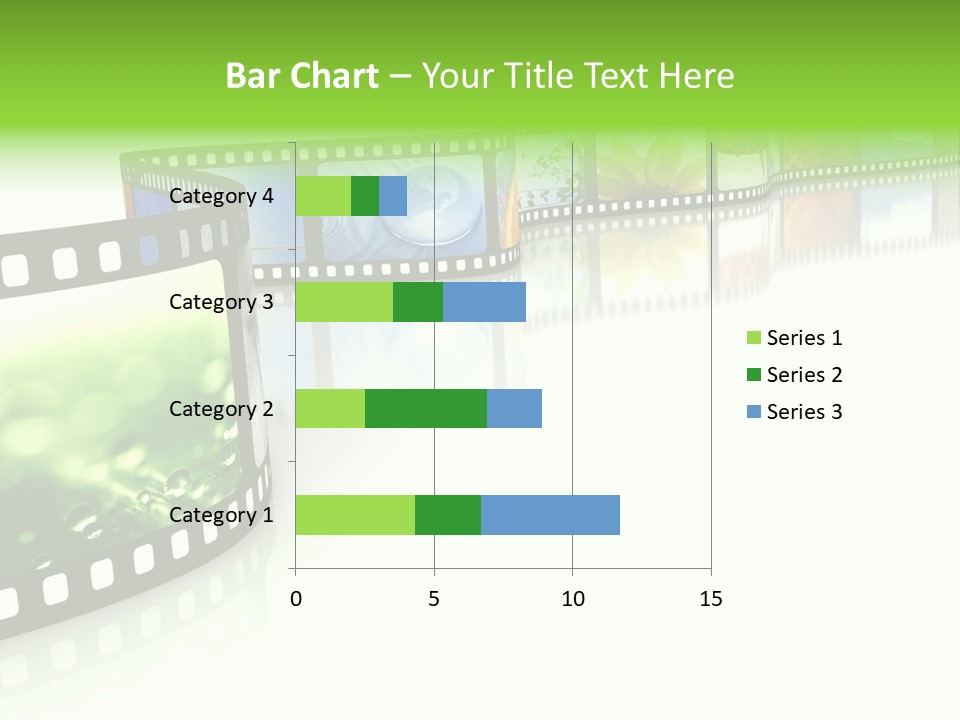 Bar Chart – Your Title Text Here

Category 4
Category 3
Category 2
Category 1

0
5
10
15

Series 1
Series 2
Series 3